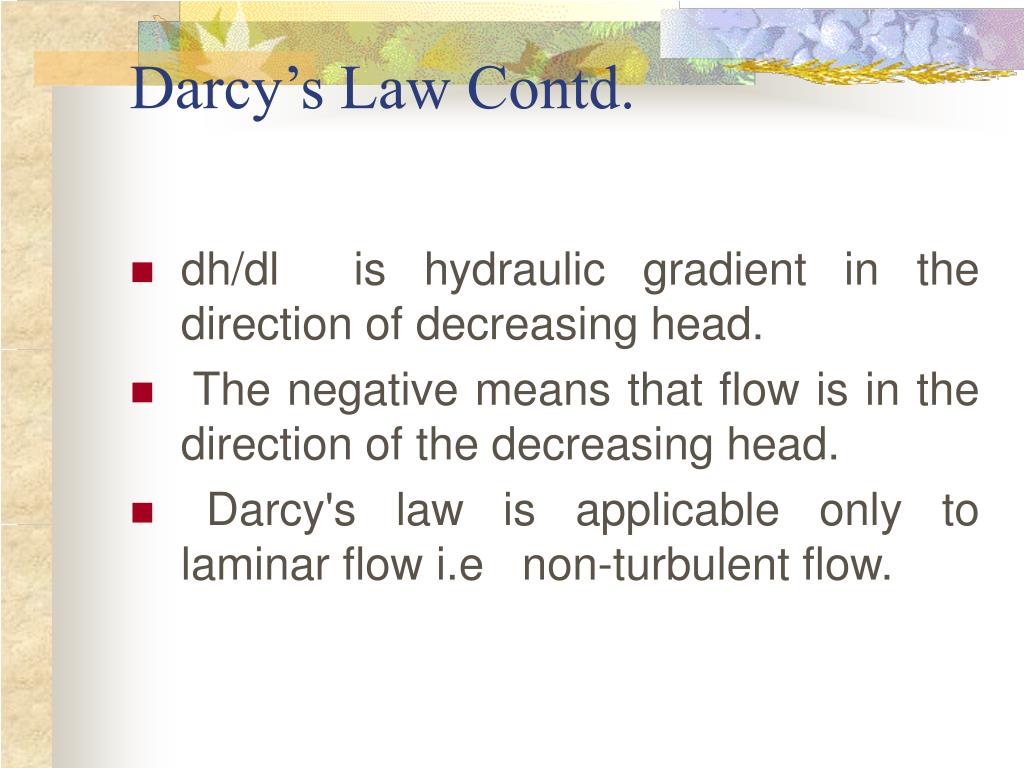 Darcy’s Law Contd.

- dh/dl is hydraulic gradient in the direction of decreasing head.
- The negative means that flow is in the direction of the decreasing head.
- Darcy's law is applicable only to laminar flow i.e non-turbulent flow.